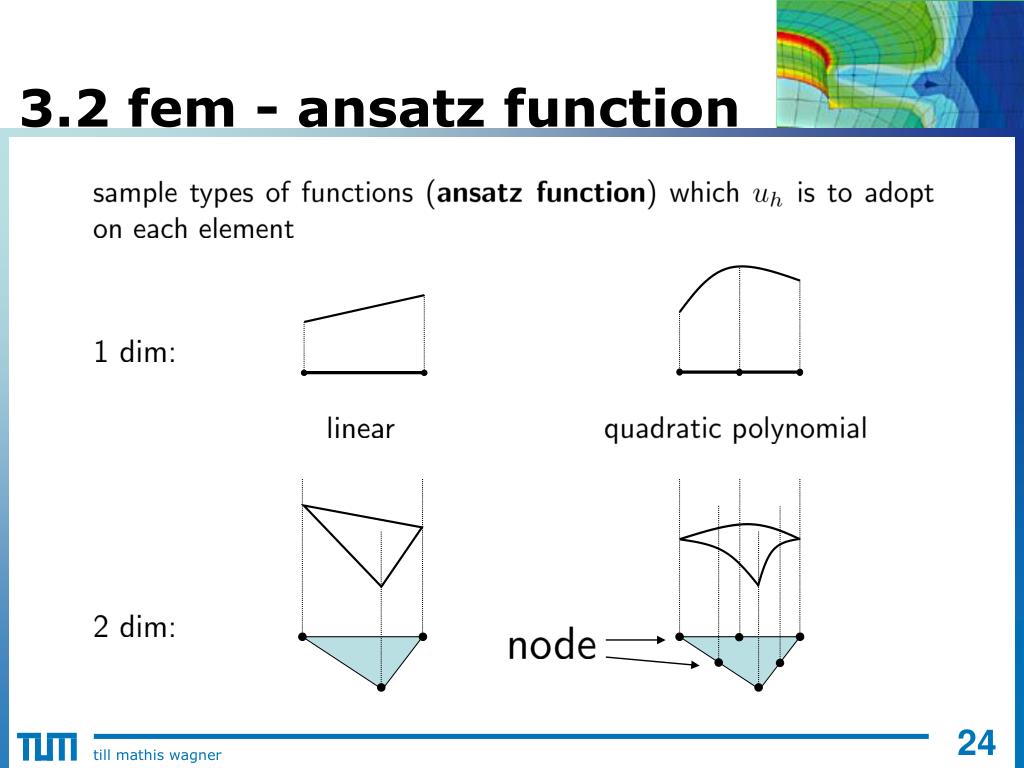 3.2 fem - ansatz function

sample types of functions (**ansatz function**) which $u_h$ is to adopt on each element

1 dim:

linear

quadratic polynomial

2 dim:

node

TUM

till mathis wagner

24